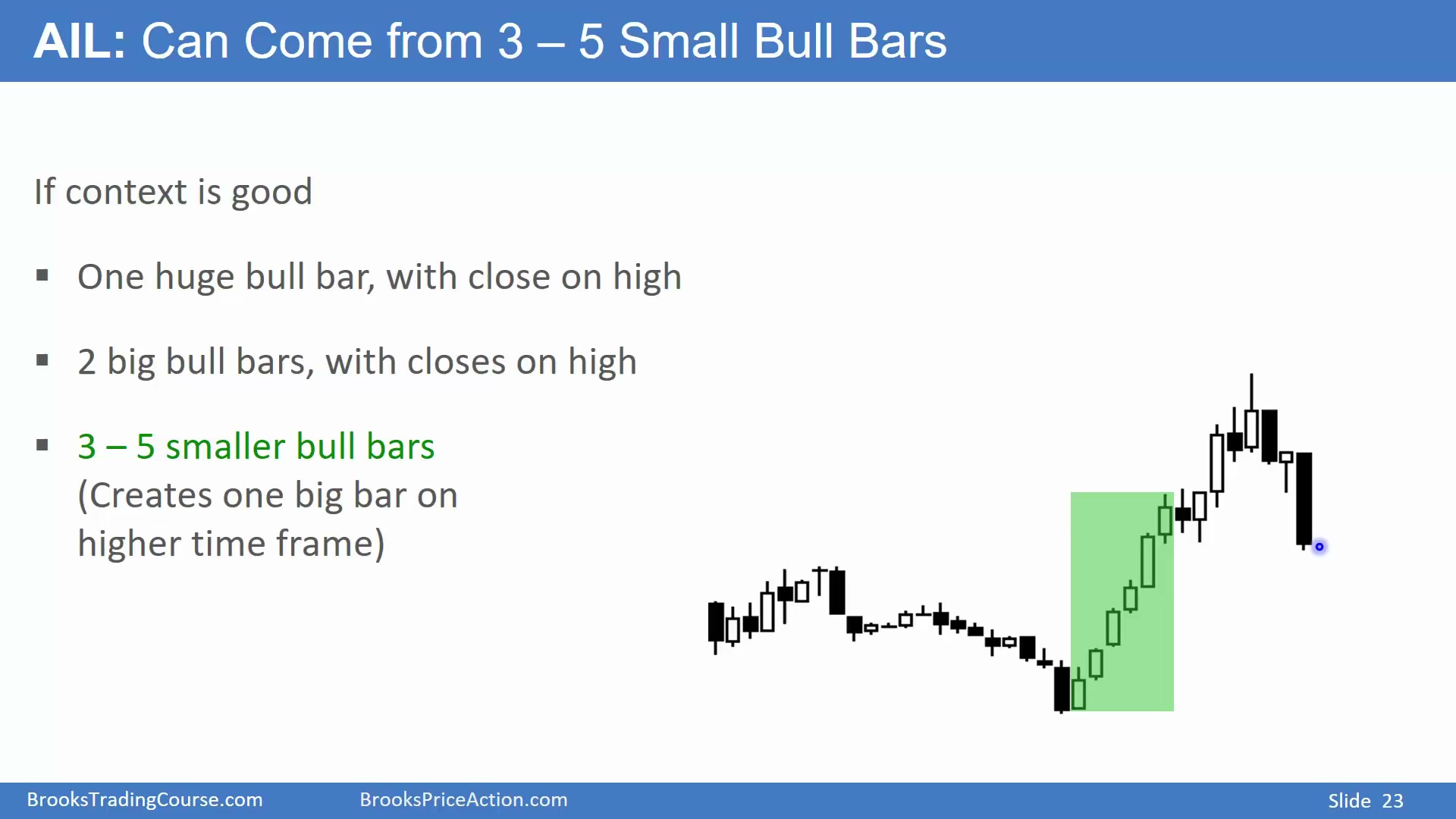 AIL: Can Come from 3 – 5 Small Bull Bars

If context is good

▪ One huge bull bar, with close on high

▪ 2 big bull bars, with closes on high

▪ 3 – 5 smaller bull bars
(Creates one big bar on higher time frame)

BrooksTradingCourse.com BrooksPriceAction.com Slide 23